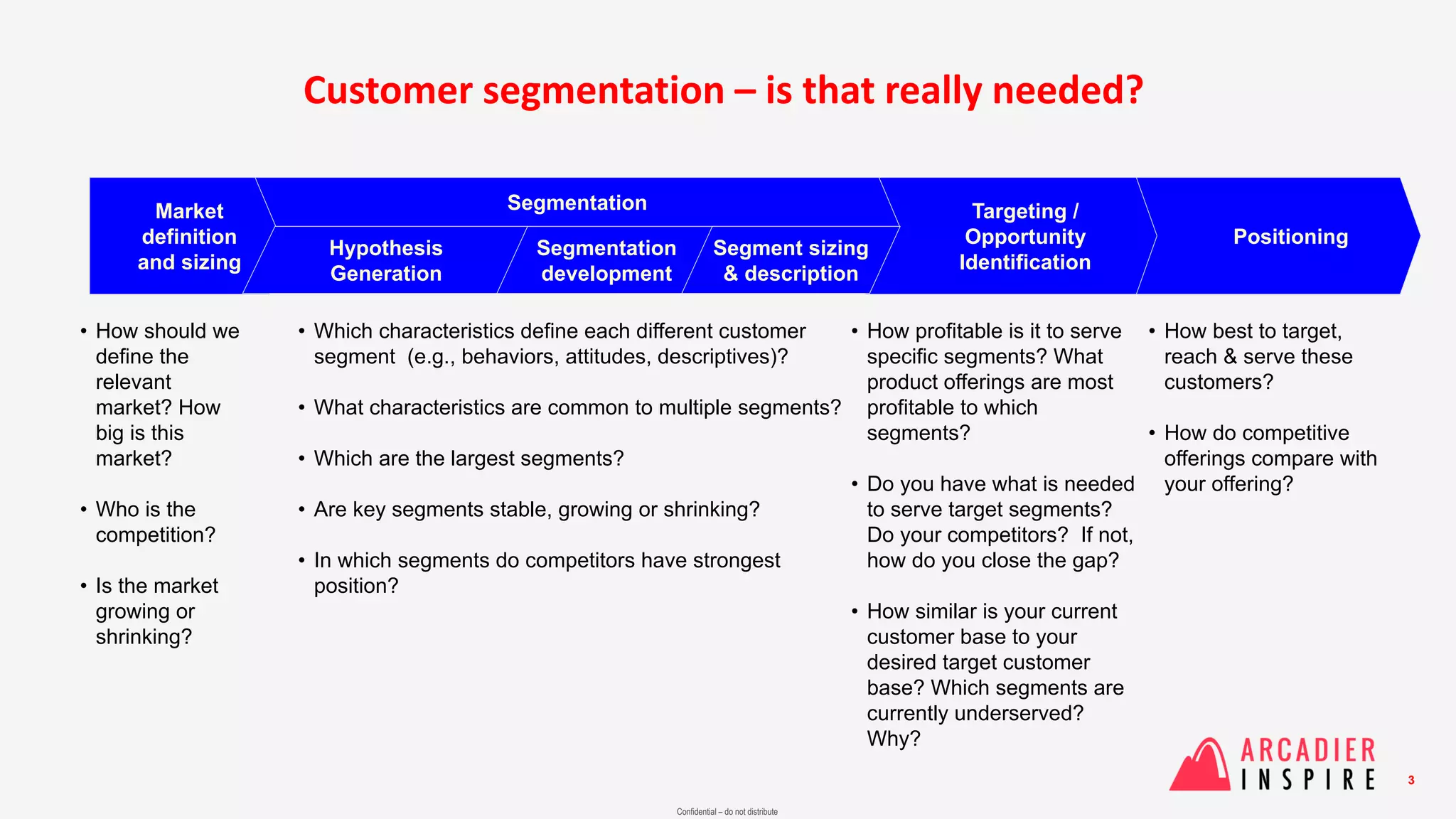 Customer segmentation – is that really needed?

Market definition and sizing

Segmentation

Hypothesis Generation

Segmentation development

Segment sizing & description

Targeting / Opportunity Identification

Positioning

• How should we define the relevant market? How big is this market?

• Who is the competition?

• Is the market growing or shrinking?

• Which characteristics define each different customer segment (e.g., behaviors, attitudes, descriptives)?

• What characteristics are common to multiple segments?

• Which are the largest segments?

• Are key segments stable, growing or shrinking?

• In which segments do competitors have strongest position?

• How profitable is it to serve specific segments? What product offerings are most profitable to which segments?

• Do you have what is needed to serve target segments? Do your competitors? If not, how do you close the gap?

• How similar is your current customer base to your desired target customer base? Which segments are currently underserved? Why?

• How best to target, reach & serve these customers?

• How do competitive offerings compare with your offering?

ARCADIER INSPIRE

3

Confidential – do not distribute